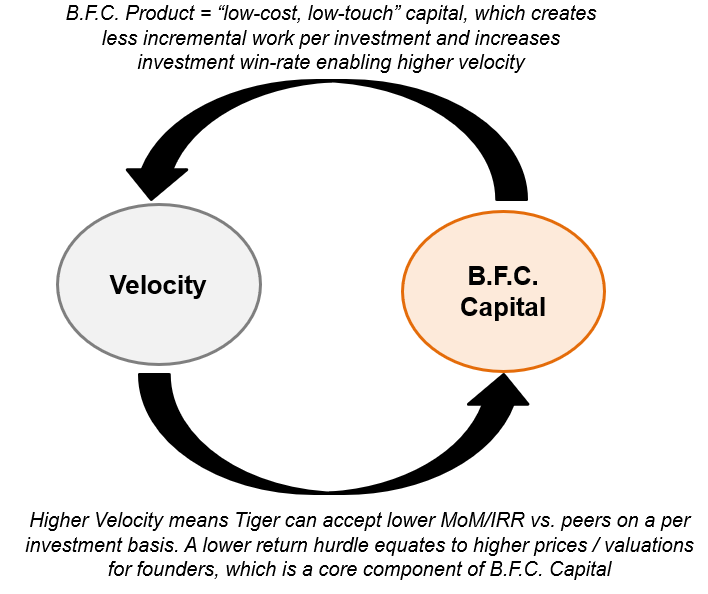 B.F.C. Product = “low-cost, low-touch” capital, which creates less incremental work per investment and increases investment win-rate enabling higher velocity

Velocity

B.F.C. Capital

Higher Velocity means Tiger can accept lower MoM/IRR vs. peers on a per investment basis. A lower return hurdle equates to higher prices / valuations for founders, which is a core component of B.F.C. Capital